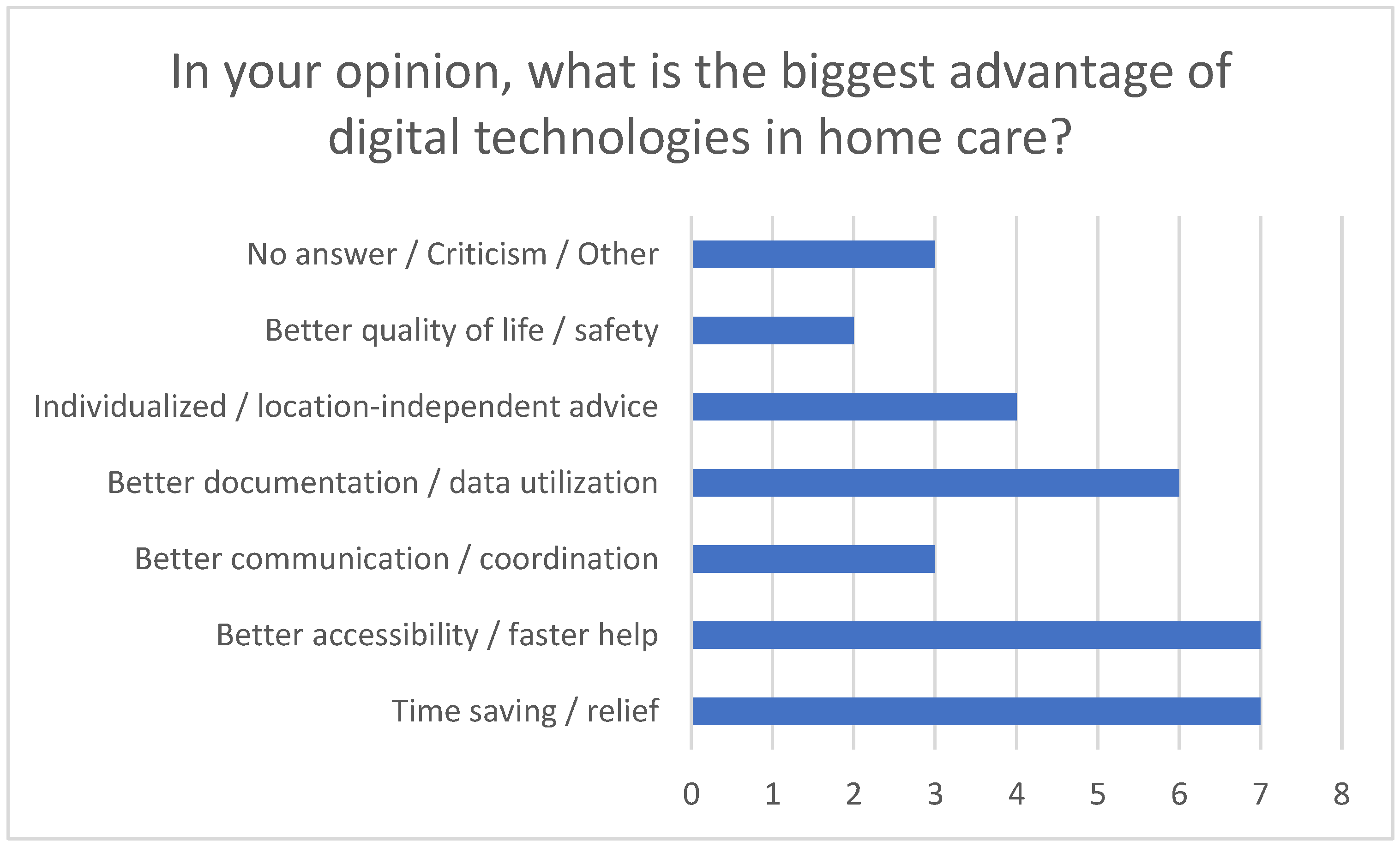 In your opinion, what is the biggest advantage of digital technologies in home care?

No answer / Criticism / Other
Better quality of life / safety
Individualized / location-independent advice
Better documentation / data utilization
Better communication / coordination
Better accessibility / faster help
Time saving / relief

0 1 2 3 4 5 6 7 8